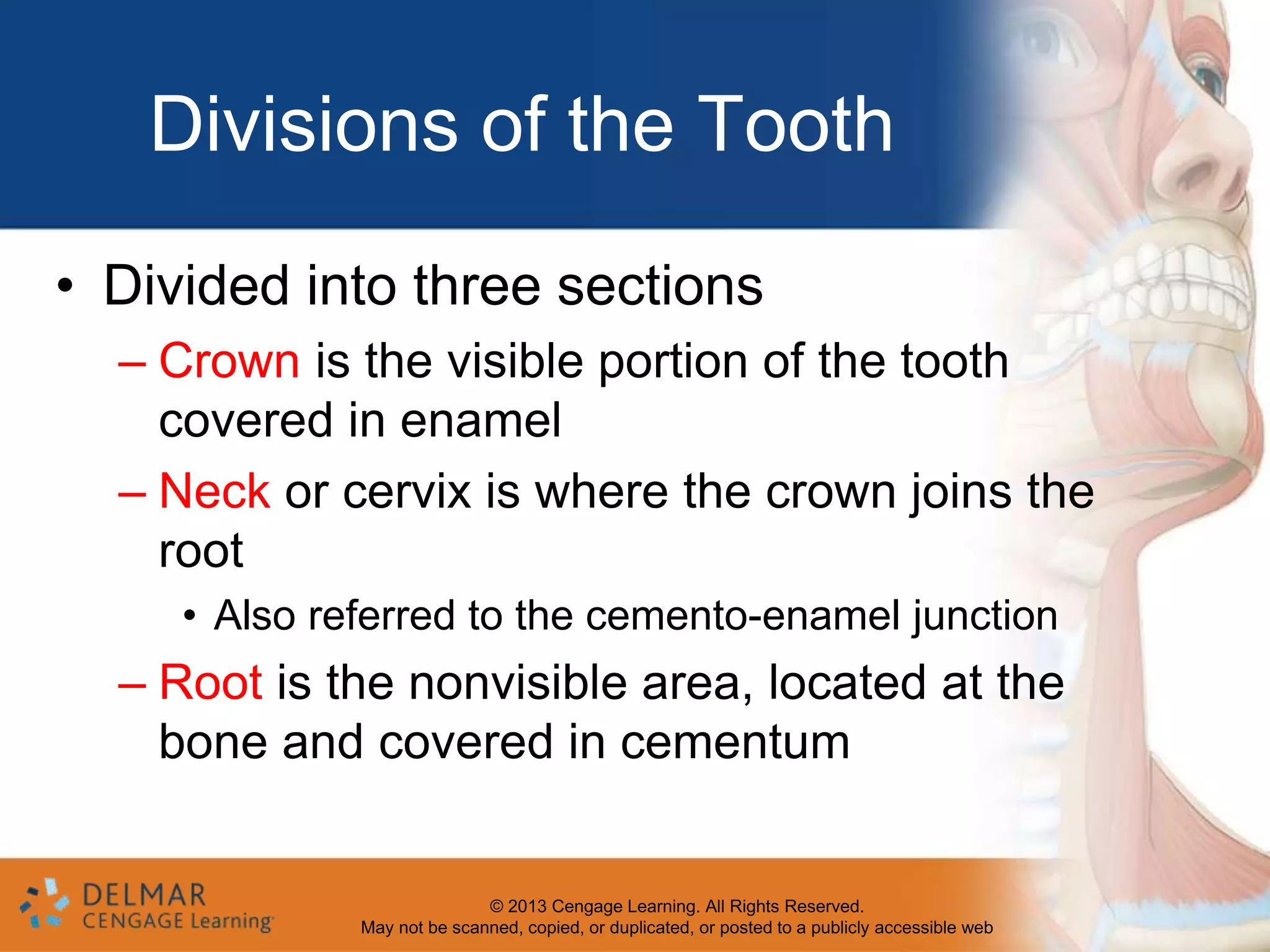 Divisions of the Tooth

• Divided into three sections

– Crown is the visible portion of the tooth covered in enamel

– Neck or cervix is where the crown joins the root

• Also referred to the cemento-enamel junction

– Root is the nonvisible area, located at the bone and covered in cementum

DELMAR
CENGAGE Learning

© 2013 Cengage Learning. All Rights Reserved.
May not be scanned, copied, or duplicated, or posted to a publicly accessible web